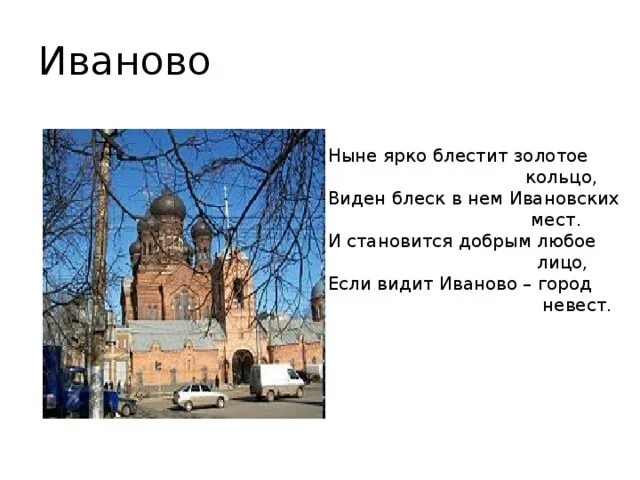 Иваново

Ныне ярко блестит золотое кольцо,
Виден блеск в нем Ивановских мест.
И становится добрым любое лицо,
Если видит Иваново – город невест.